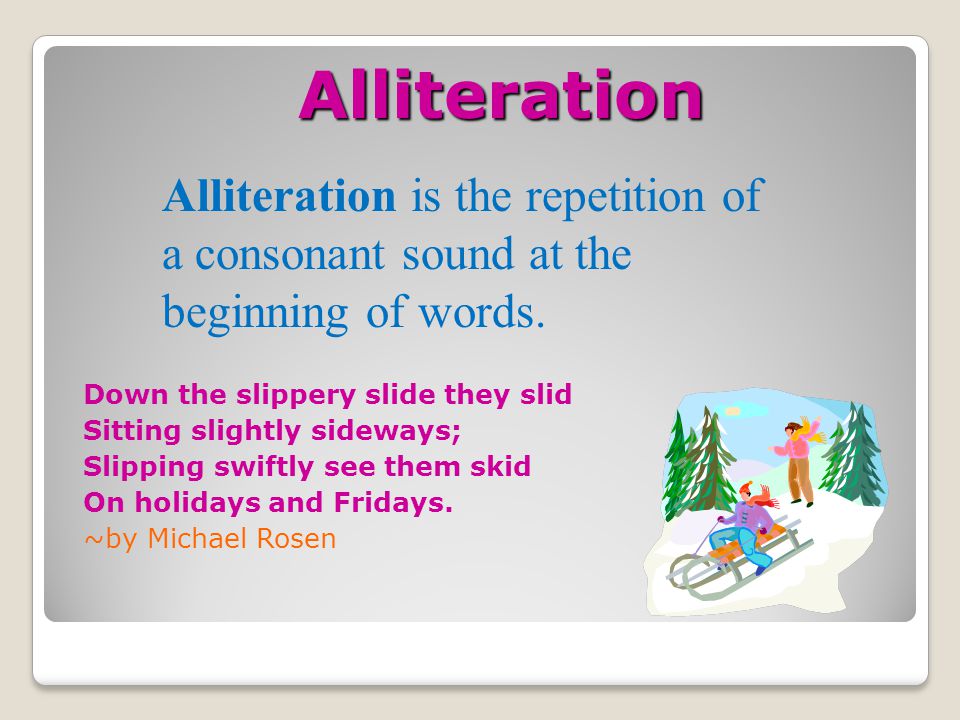 Alliteration

Alliteration is the repetition of a consonant sound at the beginning of words.

Down the slippery slide they slid
Sitting slightly sideways;
Slipping swiftly see them skid
On holidays and Fridays.
~by Michael Rosen